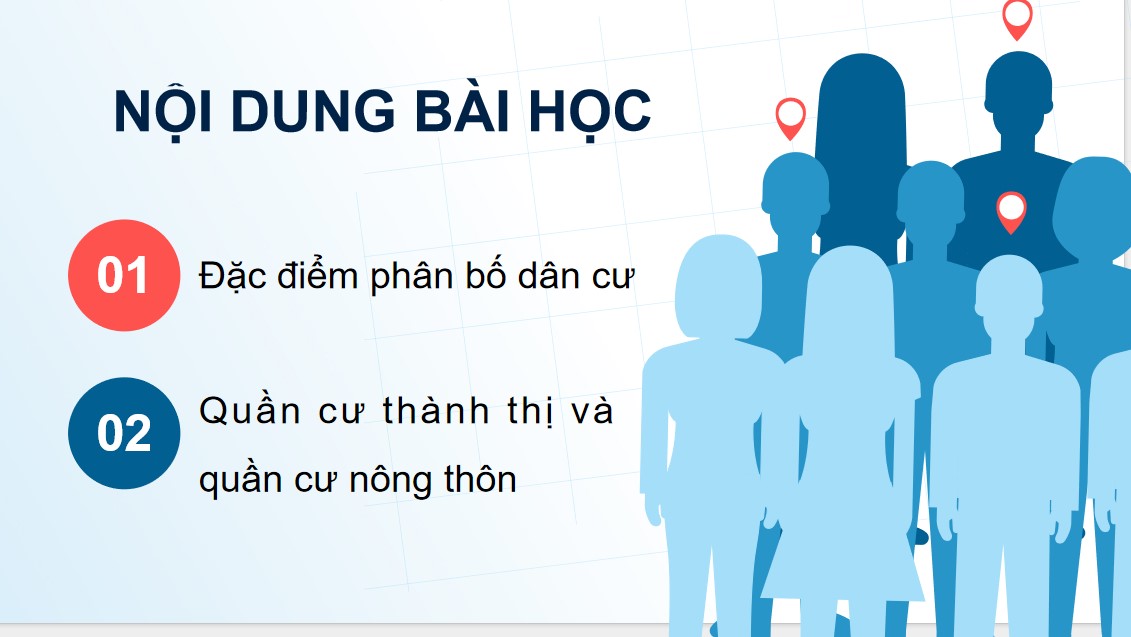 NỘI DUNG BÀI HỌC

01 Đặc điểm phân bố dân cư

02 Quần cư thành thị và quần cư nông thôn